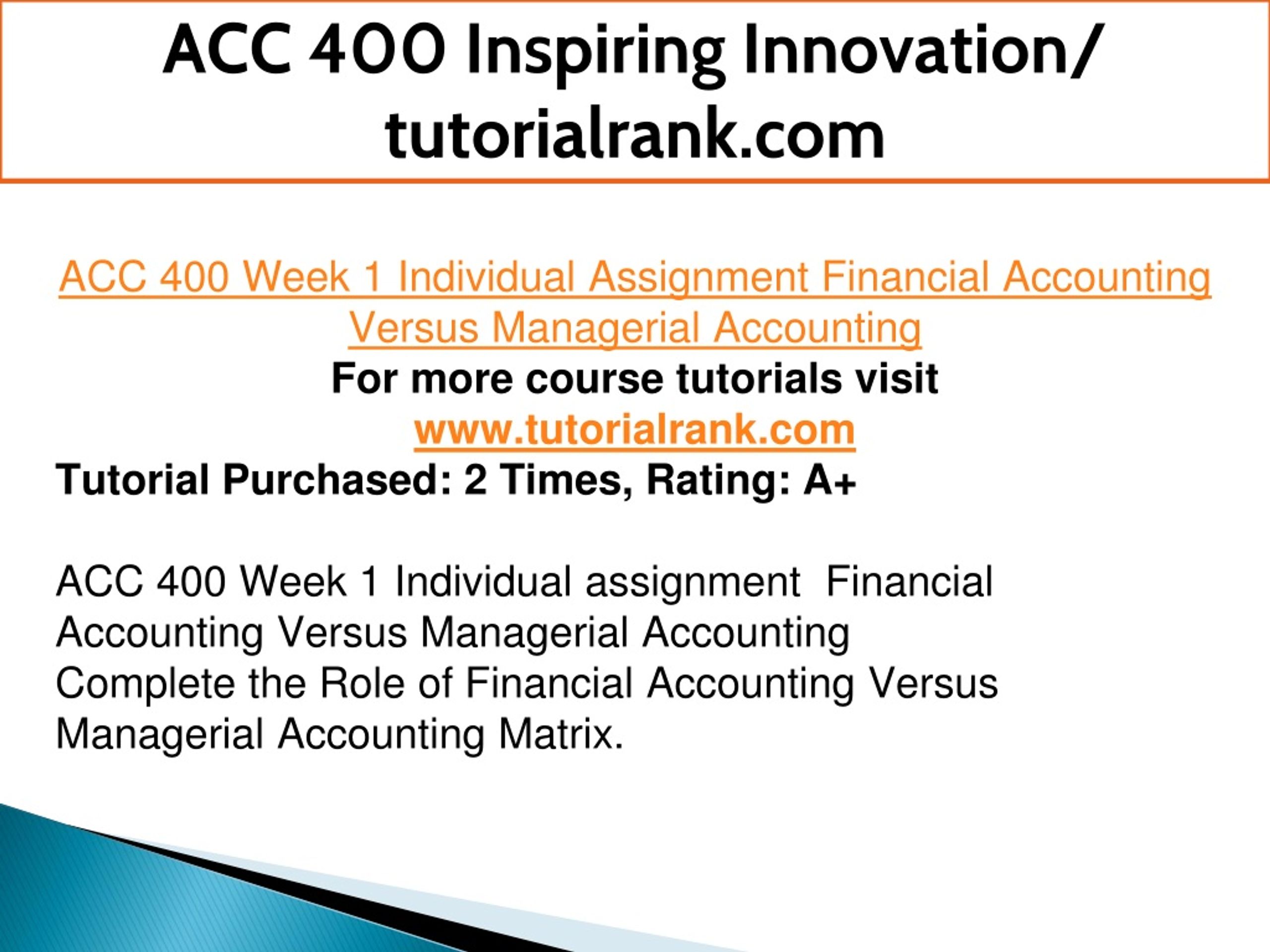 ACC 400 Inspiring Innovation/ tutorialrank.com

ACC 400 Week 1 Individual Assignment Financial Accounting Versus Managerial Accounting
For more course tutorials visit
www.tutorialrank.com
Tutorial Purchased: 2 Times, Rating: A+

ACC 400 Week 1 Individual assignment  Financial Accounting Versus Managerial Accounting
Complete the Role of Financial Accounting Versus Managerial Accounting Matrix.